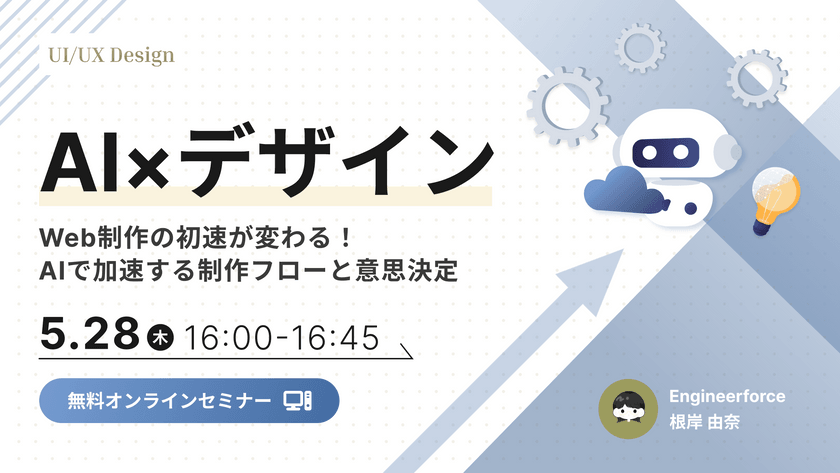 UI/UX Design

AI×デザイン

Web制作の初速が変わる！
AIで加速する制作フローと意思決定

5.28 木 16:00-16:45

無料オンラインセミナー

Engineerforce
根岸 由奈